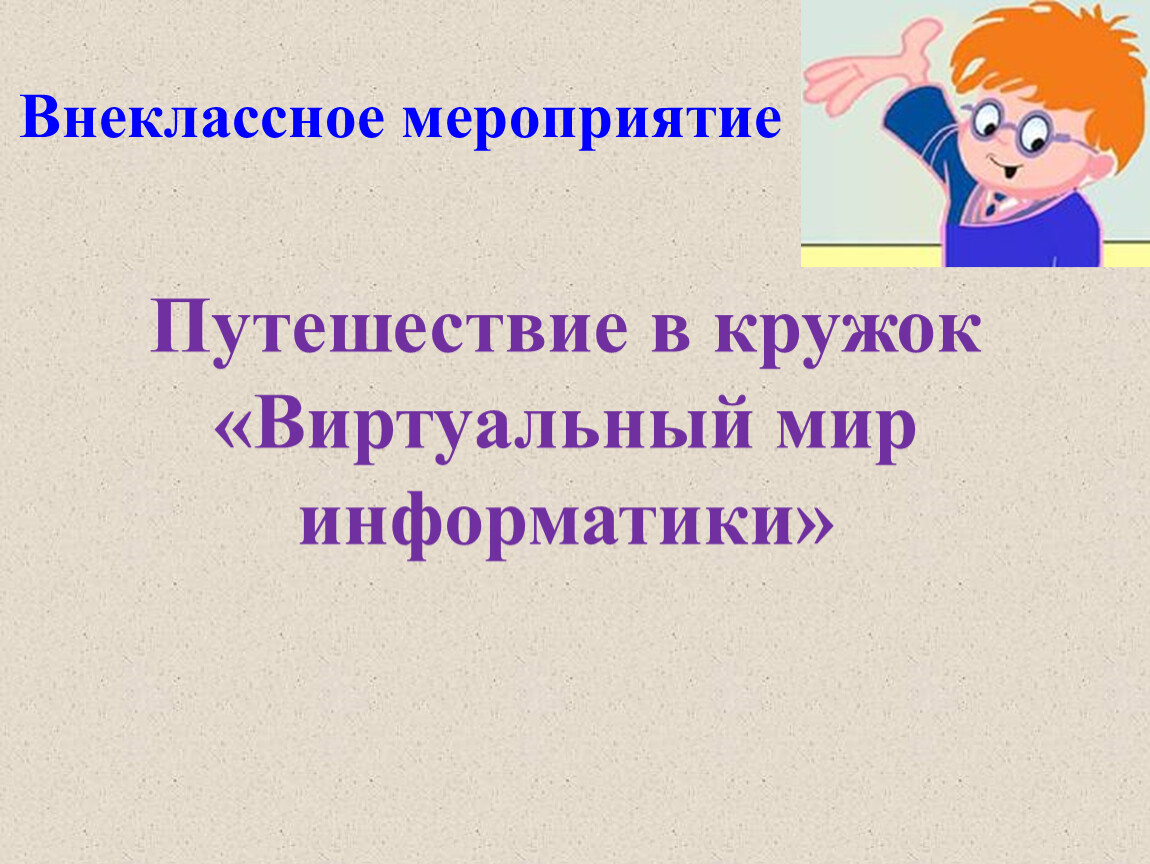 Внеклассное мероприятие

Путешествие в кружок «Виртуальный мир информатики»